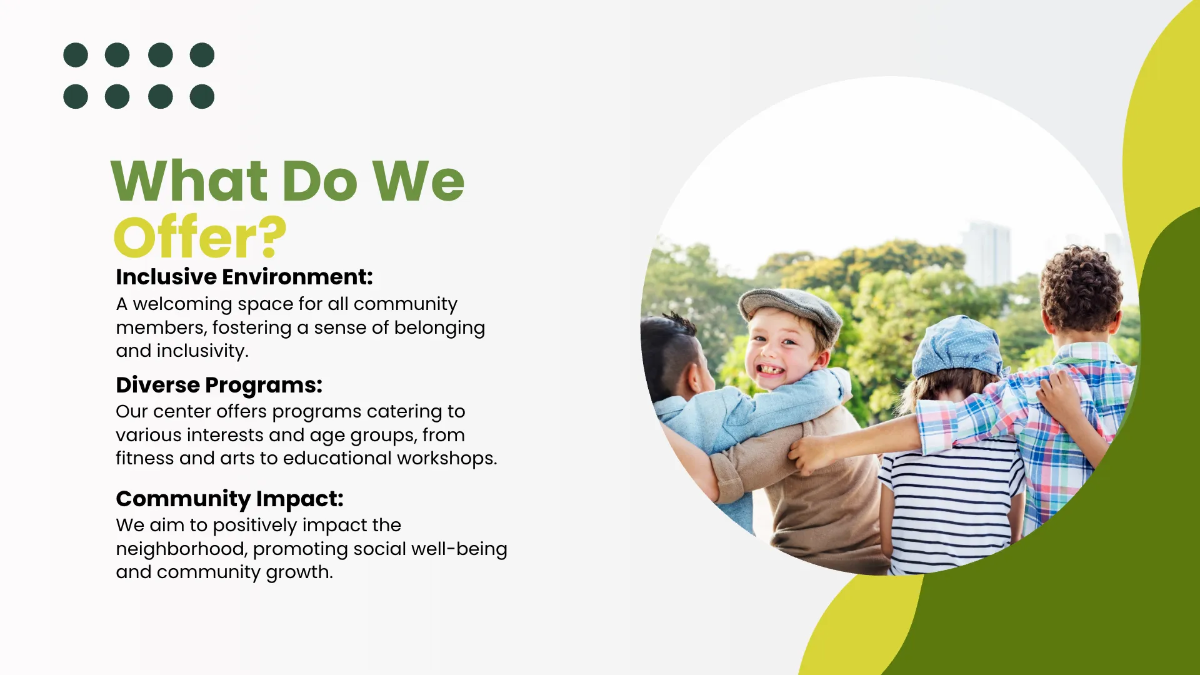 What Do We Offer?

Inclusive Environment:
A welcoming space for all community members, fostering a sense of belonging and inclusivity.

Diverse Programs:
Our center offers programs catering to various interests and age groups, from fitness and arts to educational workshops.

Community Impact:
We aim to positively impact the neighborhood, promoting social well-being and community growth.